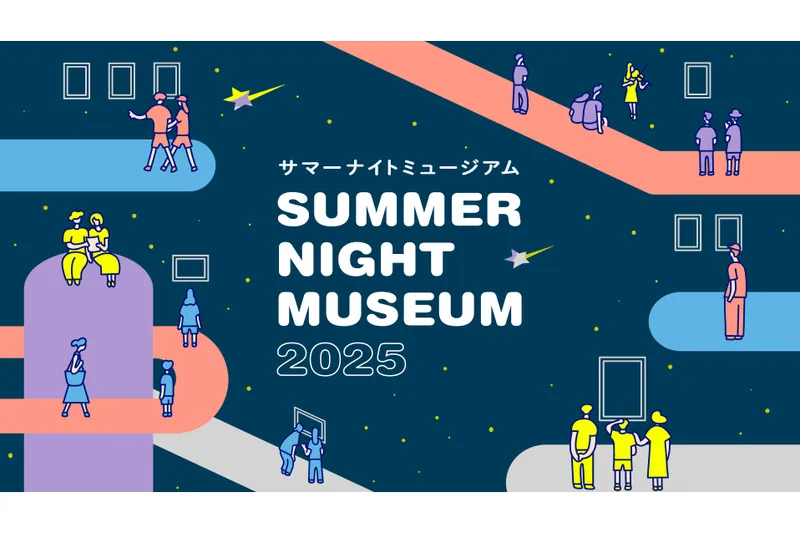 サマーナイトミュージアム
SUMMER NIGHT MUSEUM
2025